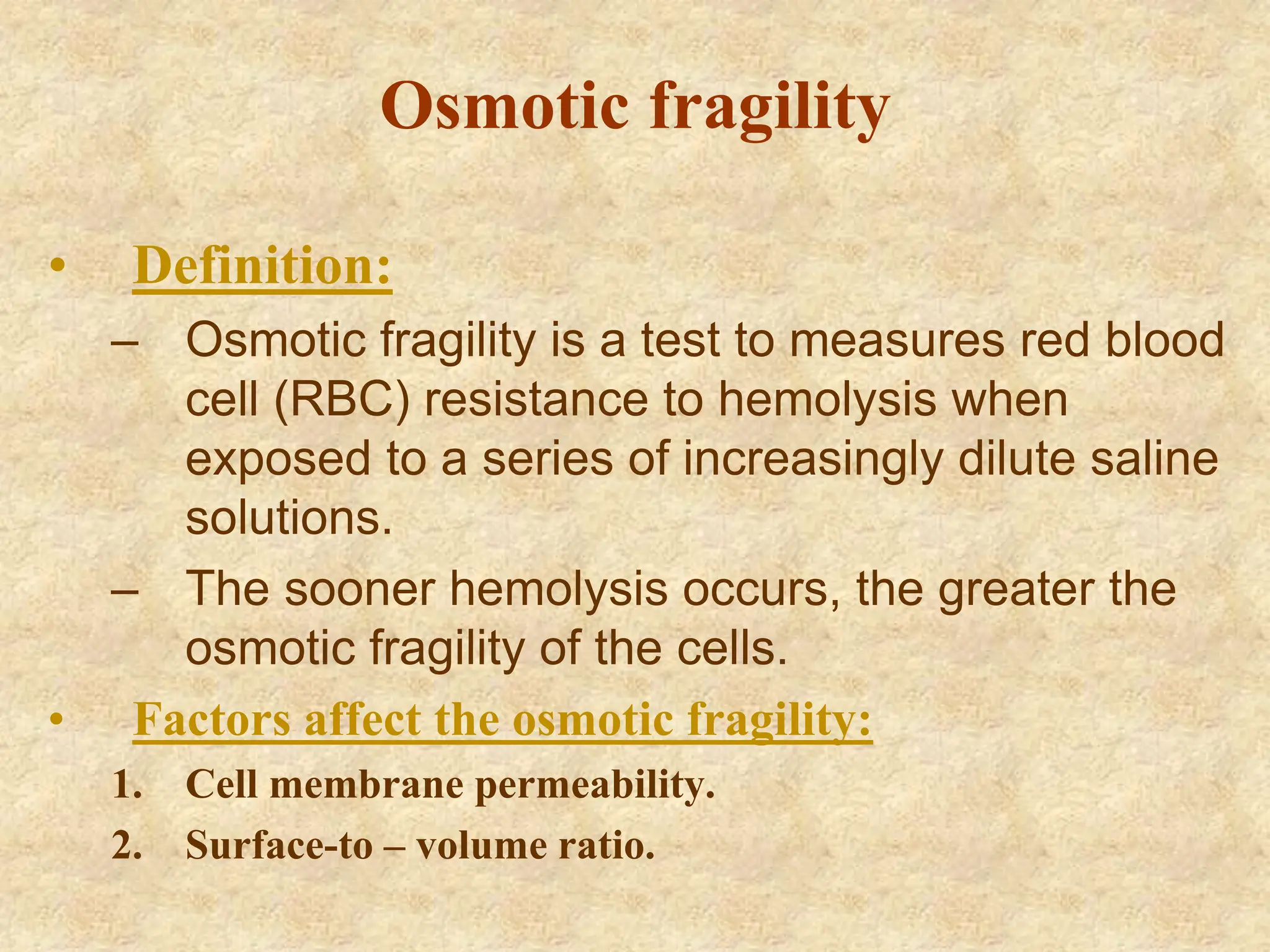 Osmotic fragility

• Definition:

– Osmotic fragility is a test to measures red blood cell (RBC) resistance to hemolysis when exposed to a series of increasingly dilute saline solutions.

– The sooner hemolysis occurs, the greater the osmotic fragility of the cells.

• Factors affect the osmotic fragility:

1. Cell membrane permeability.
2. Surface-to – volume ratio.